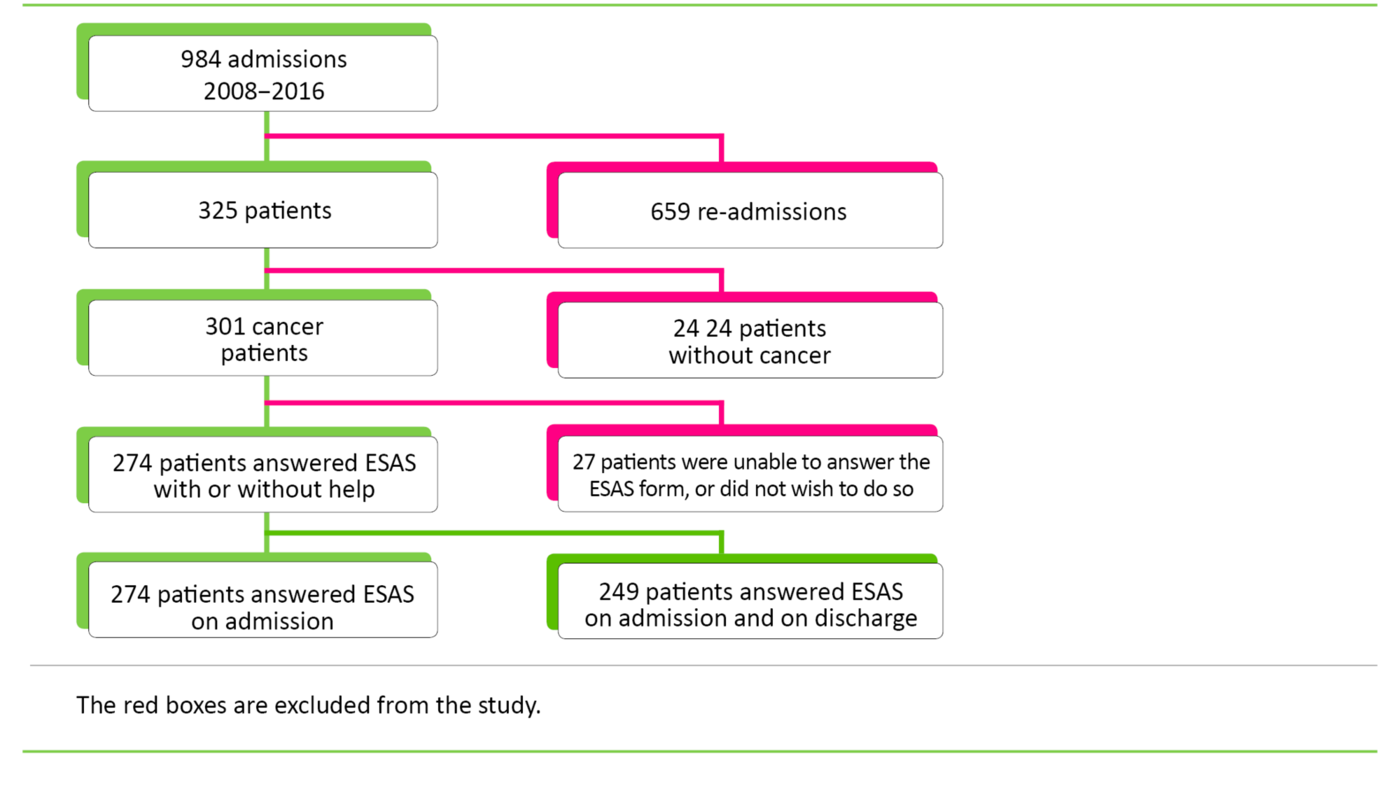 984 admissions
2008–2016

325 patients

659 re-admissions

301 cancer patients

24 24 patients without cancer

274 patients answered ESAS with or without help

27 patients were unable to answer the ESAS form, or did not wish to do so

274 patients answered ESAS on admission

249 patients answered ESAS on admission and on discharge

The red boxes are excluded from the study.